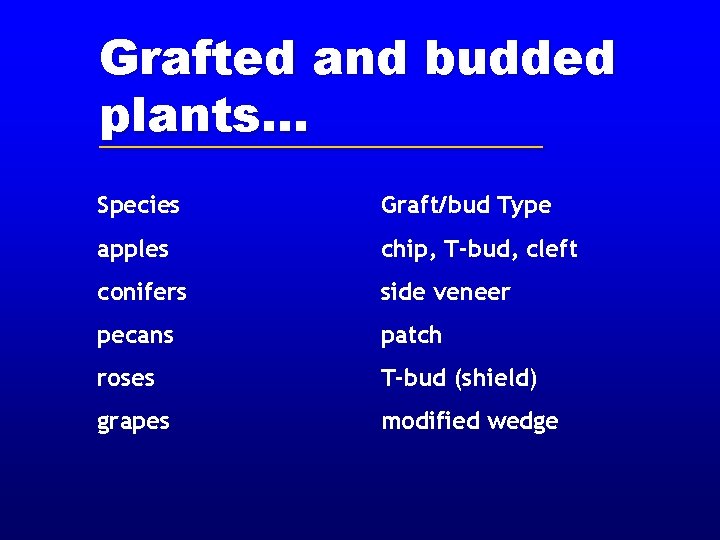 Grafted and budded plants...

| Species | Graft/bud Type |
|---|---|
| apples | chip, T-bud, cleft |
| conifers | side veneer |
| pecans | patch |
| roses | T-bud (shield) |
| grapes | modified wedge |